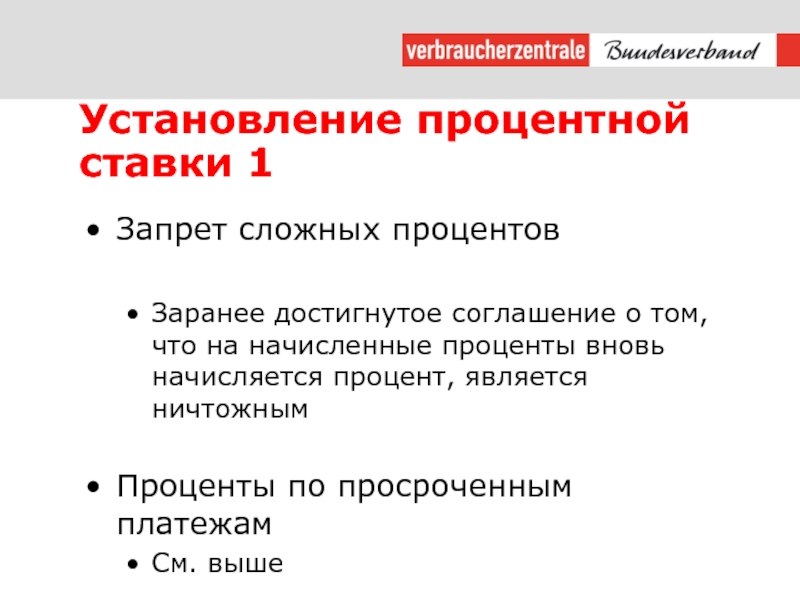 verbraucherzentrale Bundesverband

Установление процентной ставки 1

• Запрет сложных процентов

• Заранее достигнутое соглашение о том, что на начисленные проценты вновь начисляется процент, является ничтожным

• Проценты по просроченным платежам

• См. выше